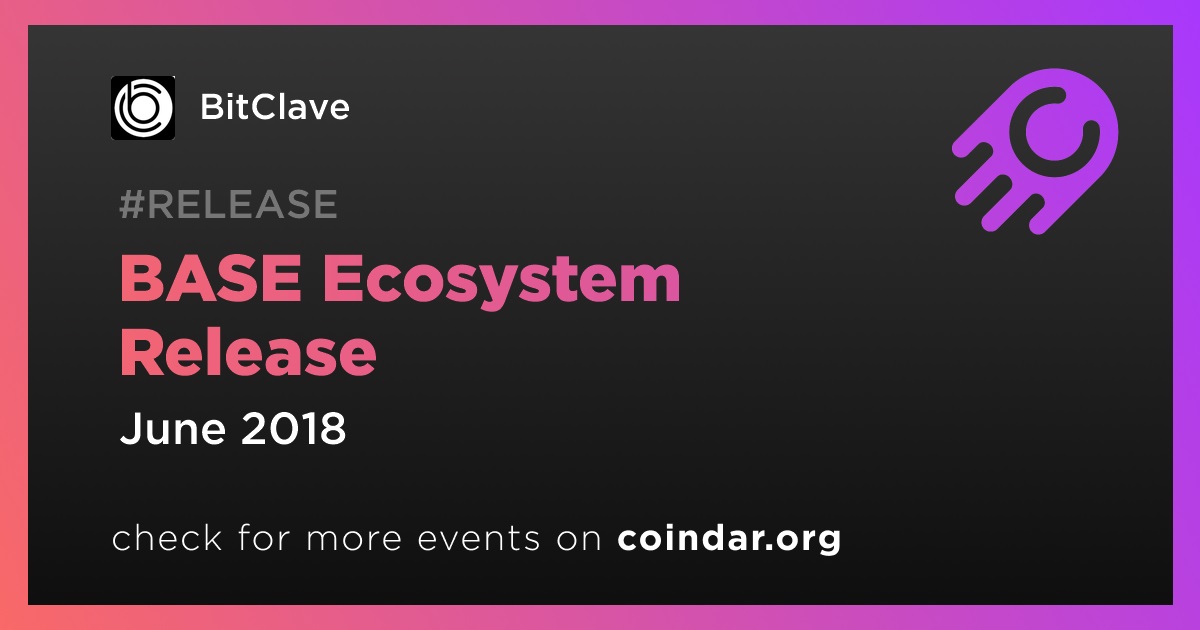 BitClave

#RELEASE

BASE Ecosystem Release

June 2018

check for more events on coindar.org